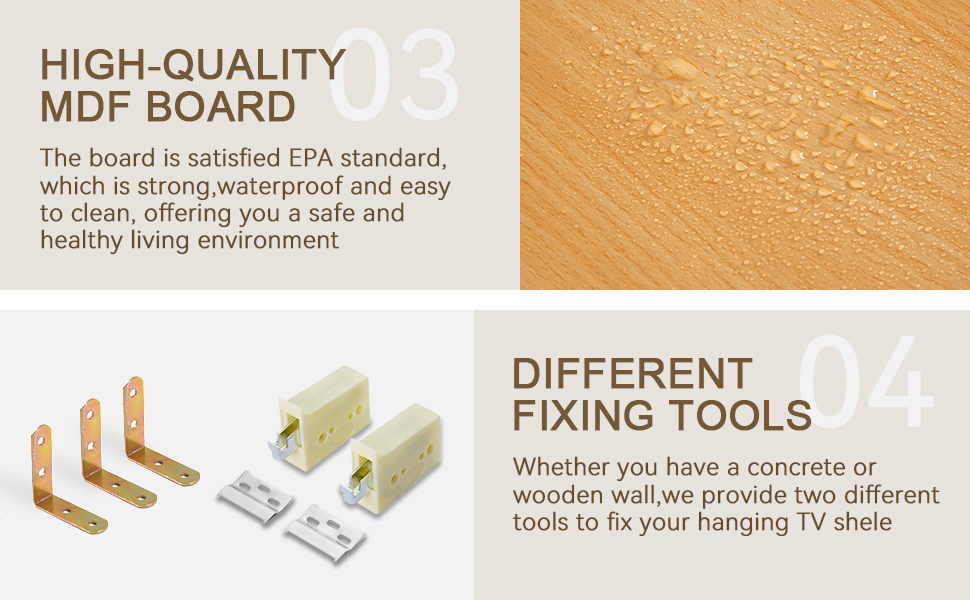 03

HIGH-QUALITY MDF BOARD

The board is satisfied EPA standard, which is strong,waterproof and easy to clean, offering you a safe and healthy living environment

04

DIFFERENT FIXING TOOLS

Whether you have a concrete or wooden wall,we provide two different tools to fix your hanging TV shele